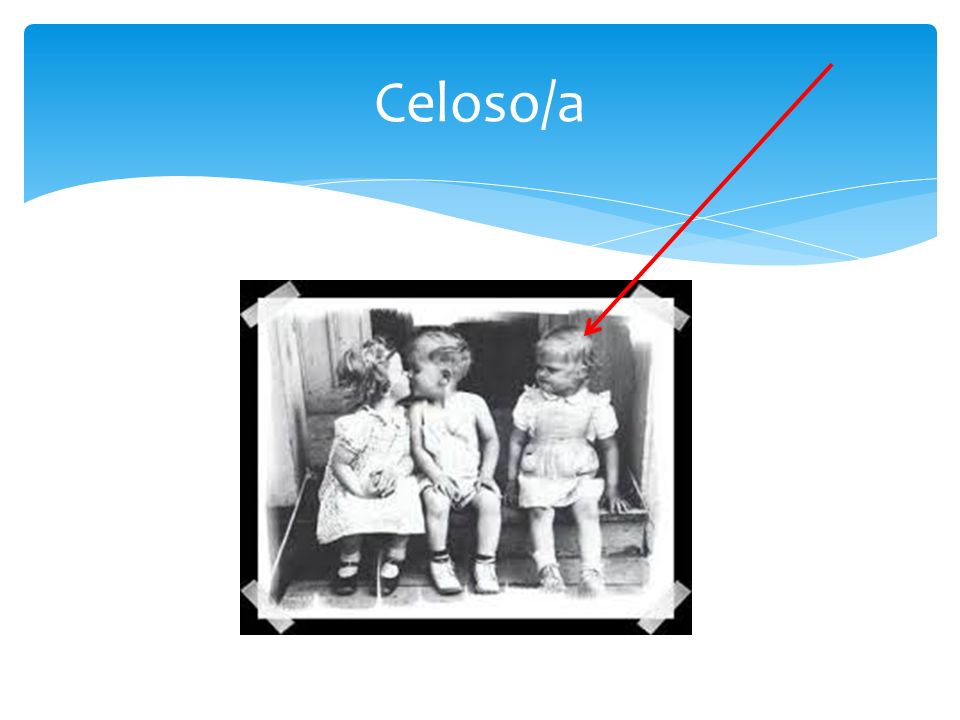 Celoso/a